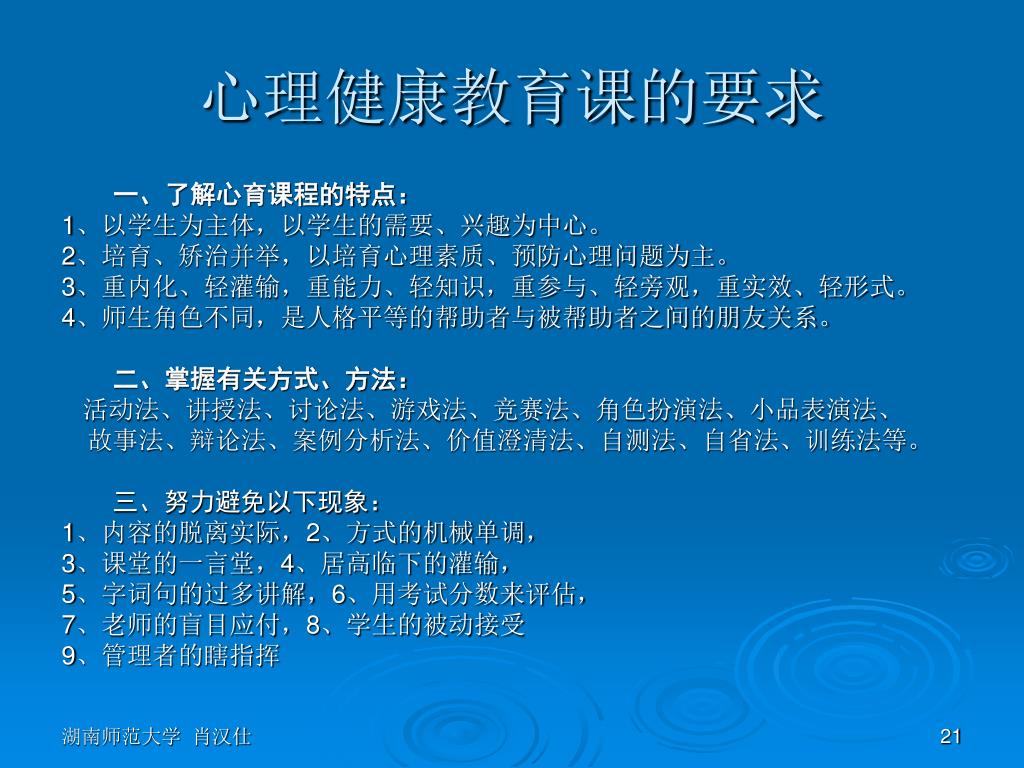 心理健康教育课的要求

一、了解心育课程的特点：
1、以学生为主体，以学生的需要、兴趣为中心。
2、培育、矫治并举，以培育心理素质、预防心理问题为主。
3、重内化、轻灌输，重能力、轻知识，重参与、轻旁观，重实效、轻形式。
4、师生角色不同，是人格平等的帮助者与被帮助者之间的朋友关系。

二、掌握有关方式、方法：
活动法、讲授法、讨论法、游戏法、竞赛法、角色扮演法、小品表演法、故事法、辩论法、案例分析法、价值澄清法、自测法、自省法、训练法等。

三、努力避免以下现象：
1、内容的脱离实际，2、方式的机械单调，
3、课堂的一言堂，4、居高临下的灌输，
5、字词句的过多讲解，6、用考试分数来评估，
7、老师的盲目应付，8、学生的被动接受
9、管理者的瞎指挥

湖南师范大学 肖汉仕

21